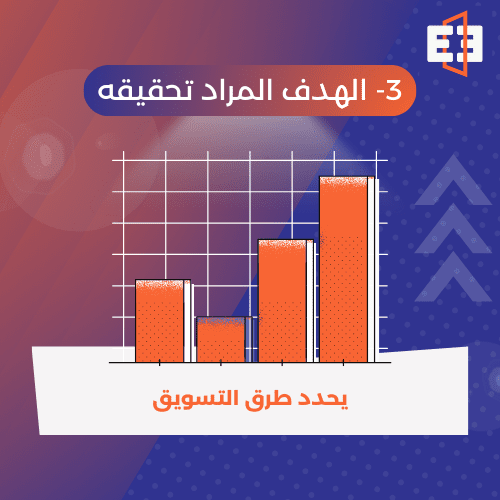 E3

3- الهدف المراد تحقيقه

يحدد طرق التسويق